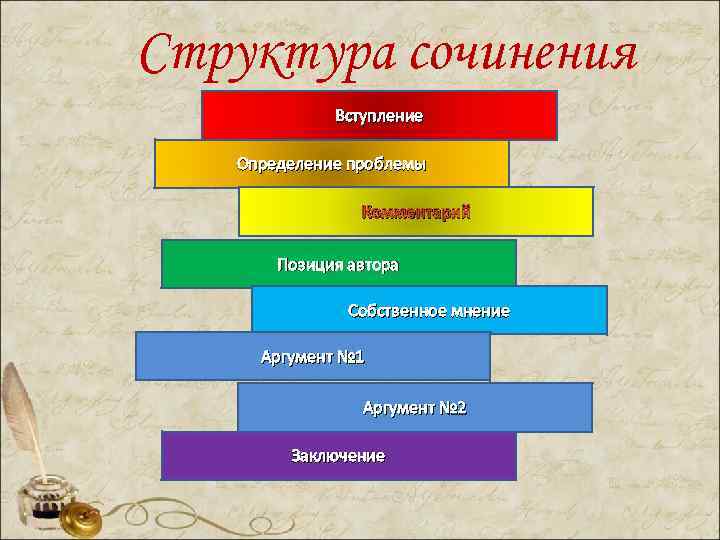 Структура сочинения

Вступление

Определение проблемы

Комментарий

Позиция автора

Собственное мнение

Аргумент №1

Аргумент №2

Заключение